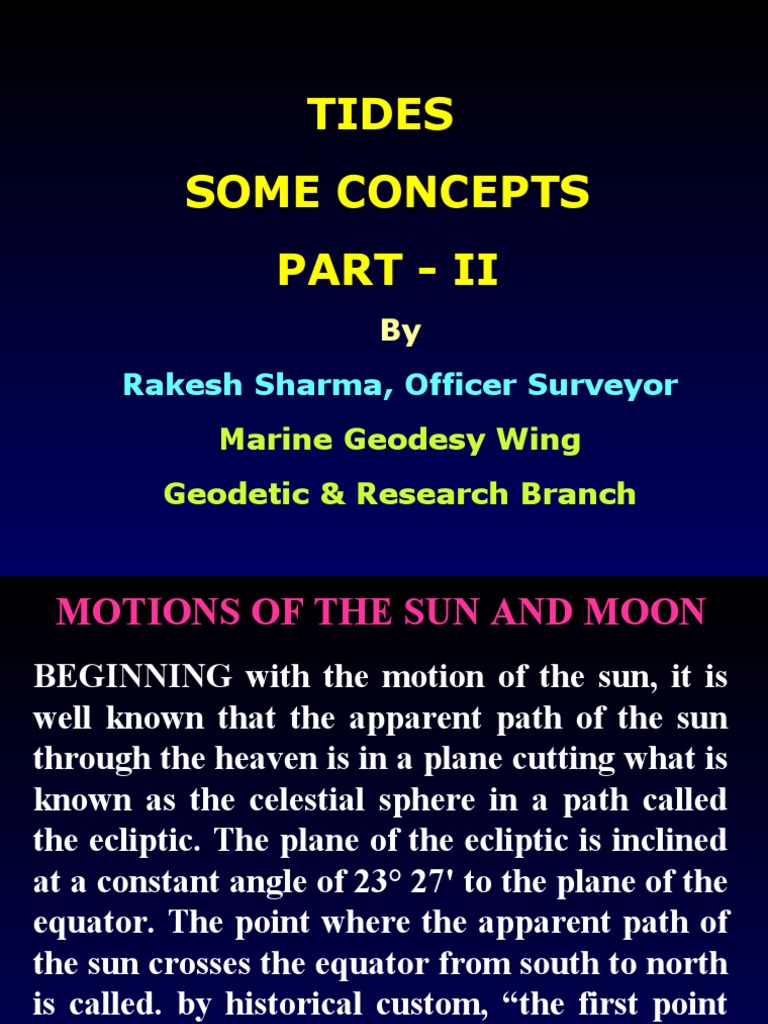 TIDES
SOME CONCEPTS
PART - II

By

Rakesh Sharma, Officer Surveyor

Marine Geodesy Wing

Geodetic & Research Branch

MOTIONS OF THE SUN AND MOON

BEGINNING with the motion of the sun, it is well known that the apparent path of the sun through the heaven is in a plane cutting what is known as the celestial sphere in a path called the ecliptic. The plane of the ecliptic is inclined at a constant angle of 23° 27' to the plane of the equator. The point where the apparent path of the sun crosses the equator from south to north is called. by historical custom, “the first point